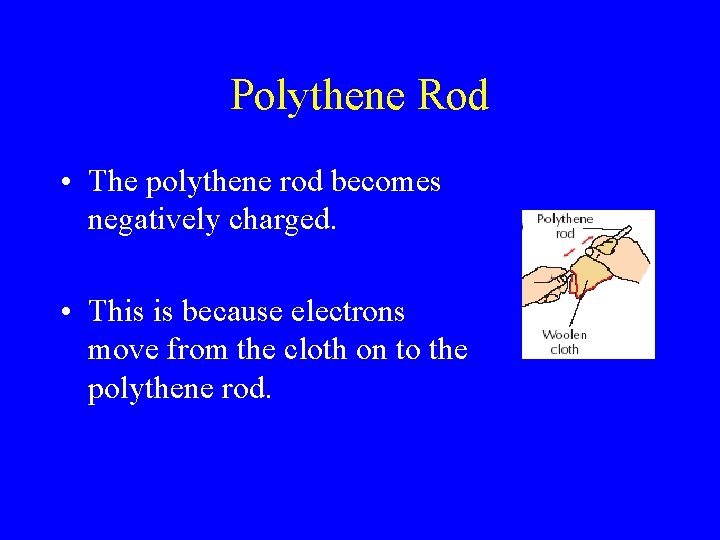 Polythene Rod

• The polythene rod becomes negatively charged.

• This is because electrons move from the cloth on to the polythene rod.

Polythene rod

Woolen cloth